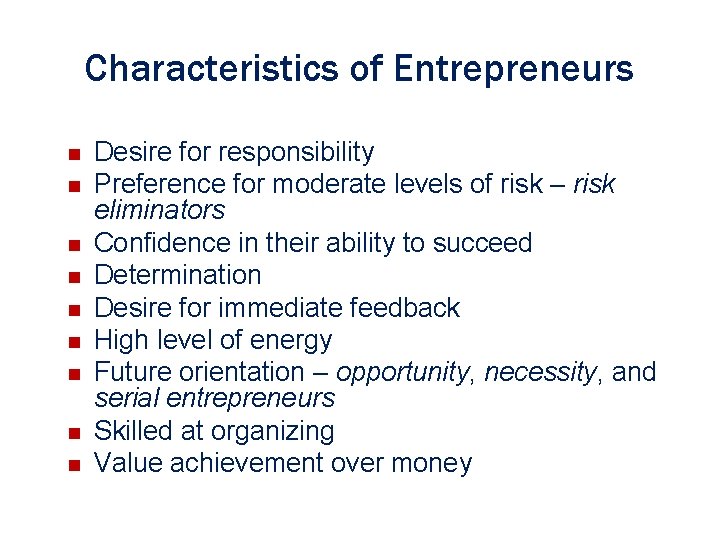 Characteristics of Entrepreneurs

- Desire for responsibility
- Preference for moderate levels of risk – risk eliminators
- Confidence in their ability to succeed
- Determination
- Desire for immediate feedback
- High level of energy
- Future orientation – opportunity, necessity, and serial entrepreneurs
- Skilled at organizing
- Value achievement over money